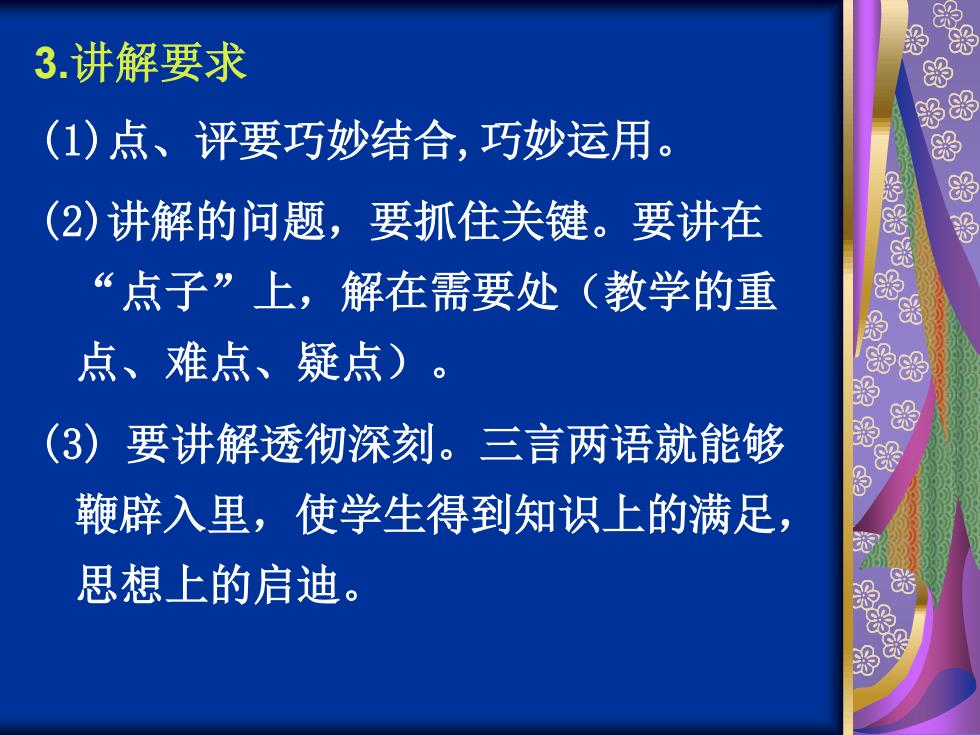 3.讲解要求

(1)点、评要巧妙结合,巧妙运用。

(2)讲解的问题，要抓住关键。要讲在“点子”上，解在需要处（教学的重点、难点、疑点）。

(3) 要讲解透彻深刻。三言两语就能够鞭辟入里，使学生得到知识上的满足，思想上的启迪。